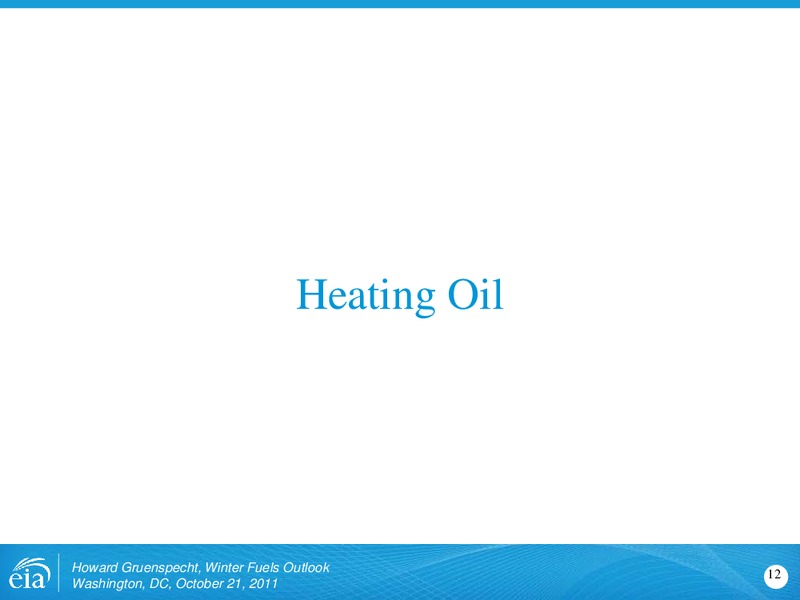 Heating Oil

eia

Howard Gruenspecht, Winter Fuels Outlook
Washington, DC, October 21, 2011

12